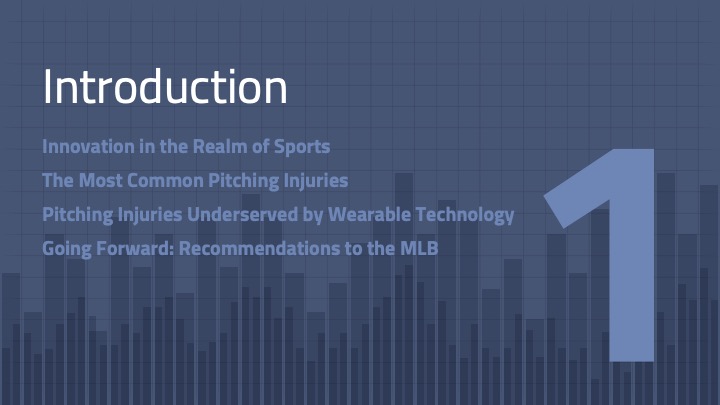 Introduction

Innovation in the Realm of Sports
The Most Common Pitching Injuries
Pitching Injuries Underserved by Wearable Technology
Going Forward: Recommendations to the MLB

1